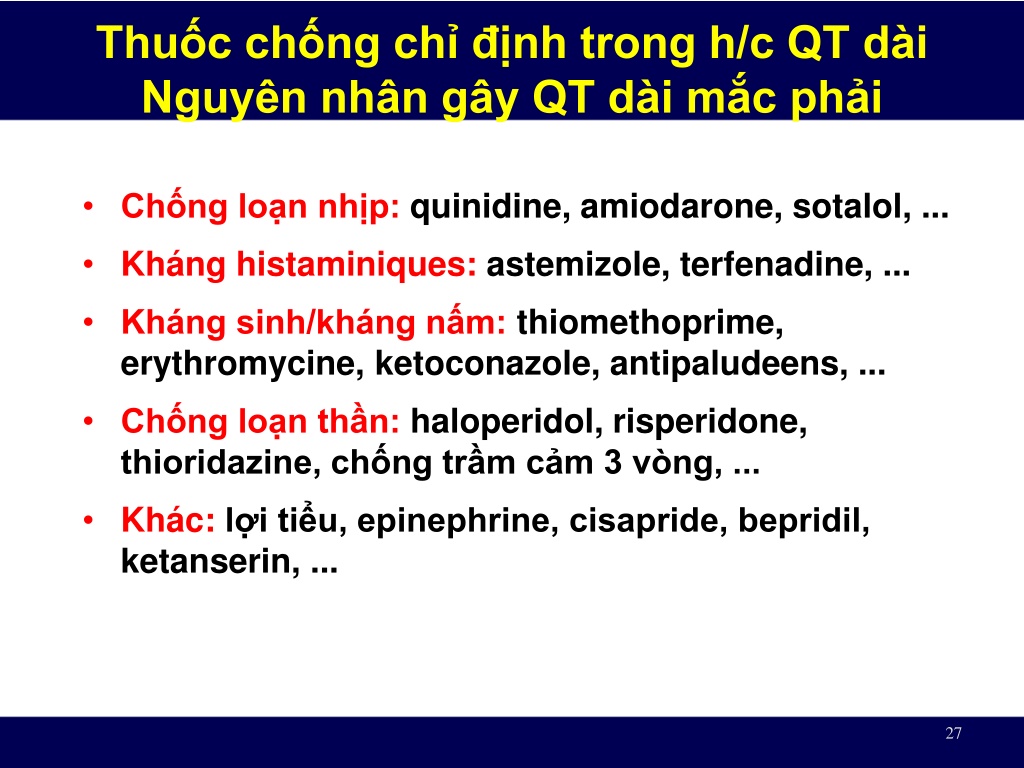 Thuốc chống chỉ định trong h/c QT dài
Nguyên nhân gây QT dài mắc phải

• Chống loạn nhịp: quinidine, amiodarone, sotalol, ...
• Kháng histaminiques: astemizole, terfenadine, ...
• Kháng sinh/kháng nấm: thiomethoprime, erythromycine, ketoconazole, antipaludeens, ...
• Chống loạn thần: haloperidol, risperidone, thioridazine, chống trầm cảm 3 vòng, ...
• Khác: lợi tiểu, epinephrine, cisapride, bepridil, ketanserin, ...

27